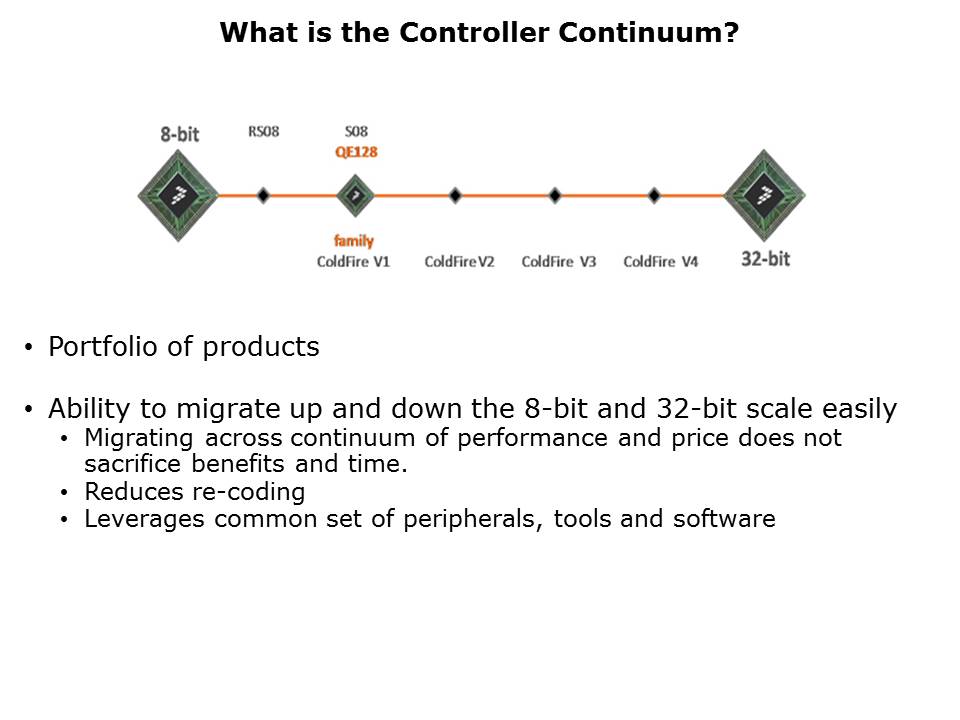 What is the Controller Continuum?

8-bit

RS08

S08

QE128

family

ColdFire V1

ColdFire V2

ColdFire V3

ColdFire V4

32-bit

• Portfolio of products

• Ability to migrate up and down the 8-bit and 32-bit scale easily
• Migrating across continuum of performance and price does not sacrifice benefits and time.
• Reduces re-coding
• Leverages common set of peripherals, tools and software